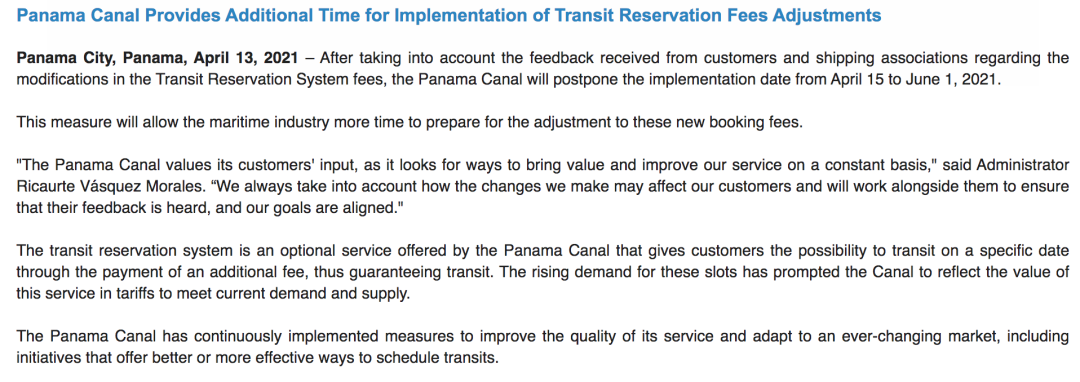 Panama Canal Provides Additional Time for Implementation of Transit Reservation Fees Adjustments

Panama City, Panama, April 13, 2021 – After taking into account the feedback received from customers and shipping associations regarding the modifications in the Transit Reservation System fees, the Panama Canal will postpone the implementation date from April 15 to June 1, 2021.

This measure will allow the maritime industry more time to prepare for the adjustment to these new booking fees.

"The Panama Canal values its customers' input, as it looks for ways to bring value and improve our service on a constant basis," said Administrator Ricaurte Vásquez Morales. “We always take into account how the changes we make may affect our customers and will work alongside them to ensure that their feedback is heard, and our goals are aligned."

The transit reservation system is an optional service offered by the Panama Canal that gives customers the possibility to transit on a specific date through the payment of an additional fee, thus guaranteeing transit. The rising demand for these slots has prompted the Canal to reflect the value of this service in tariffs to meet current demand and supply.

The Panama Canal has continuously implemented measures to improve the quality of its service and adapt to an ever-changing market, including initiatives that offer better or more effective ways to schedule transits.